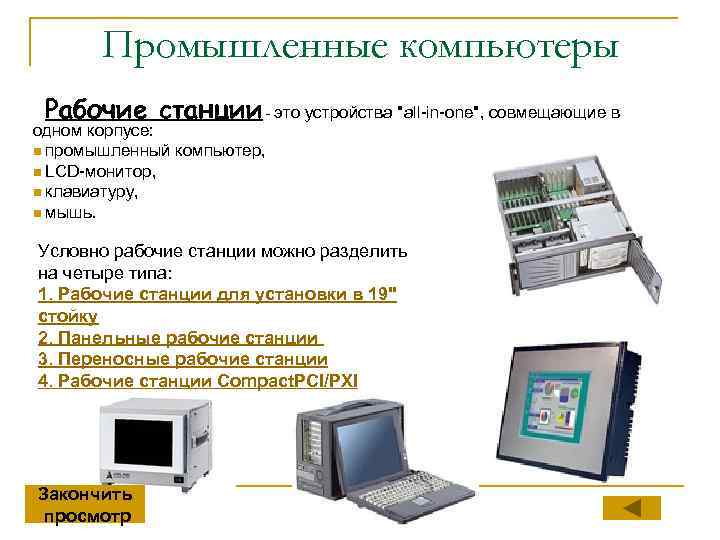 Промышленные компьютеры

Рабочие станции - это устройства "all-in-one", совмещающие в одном корпусе:
промышленный компьютер,
LCD-монитор,
клавиатуру,
мышь.

Условно рабочие станции можно разделить на четыре типа:
1. Рабочие станции для установки в 19" стойку
2. Панельные рабочие станции
3. Переносные рабочие станции
4. Рабочие станции CompactPCI/PXI

Закончить просмотр